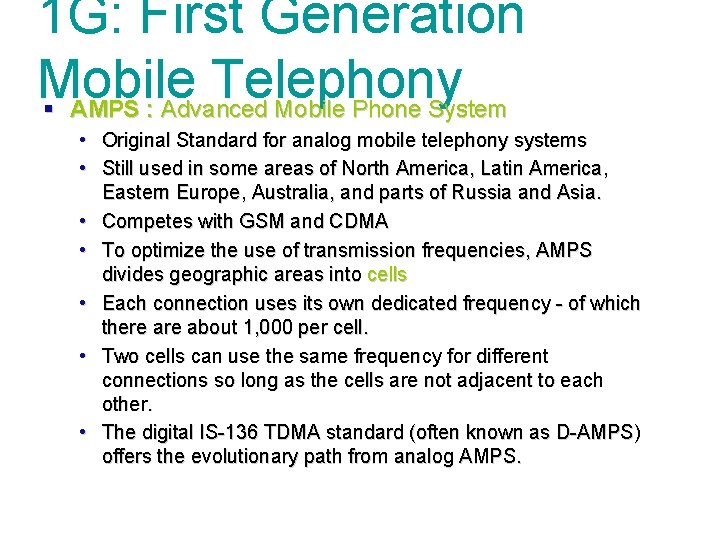 1G: First Generation Mobile Telephony

▪ AMPS : Advanced Mobile Phone System

• Original Standard for analog mobile telephony systems

• Still used in some areas of North America, Latin America, Eastern Europe, Australia, and parts of Russia and Asia.

• Competes with GSM and CDMA

• To optimize the use of transmission frequencies, AMPS divides geographic areas into cells

• Each connection uses its own dedicated frequency - of which there are about 1,000 per cell.

• Two cells can use the same frequency for different connections so long as the cells are not adjacent to each other.

• The digital IS-136 TDMA standard (often known as D-AMPS) offers the evolutionary path from analog AMPS.